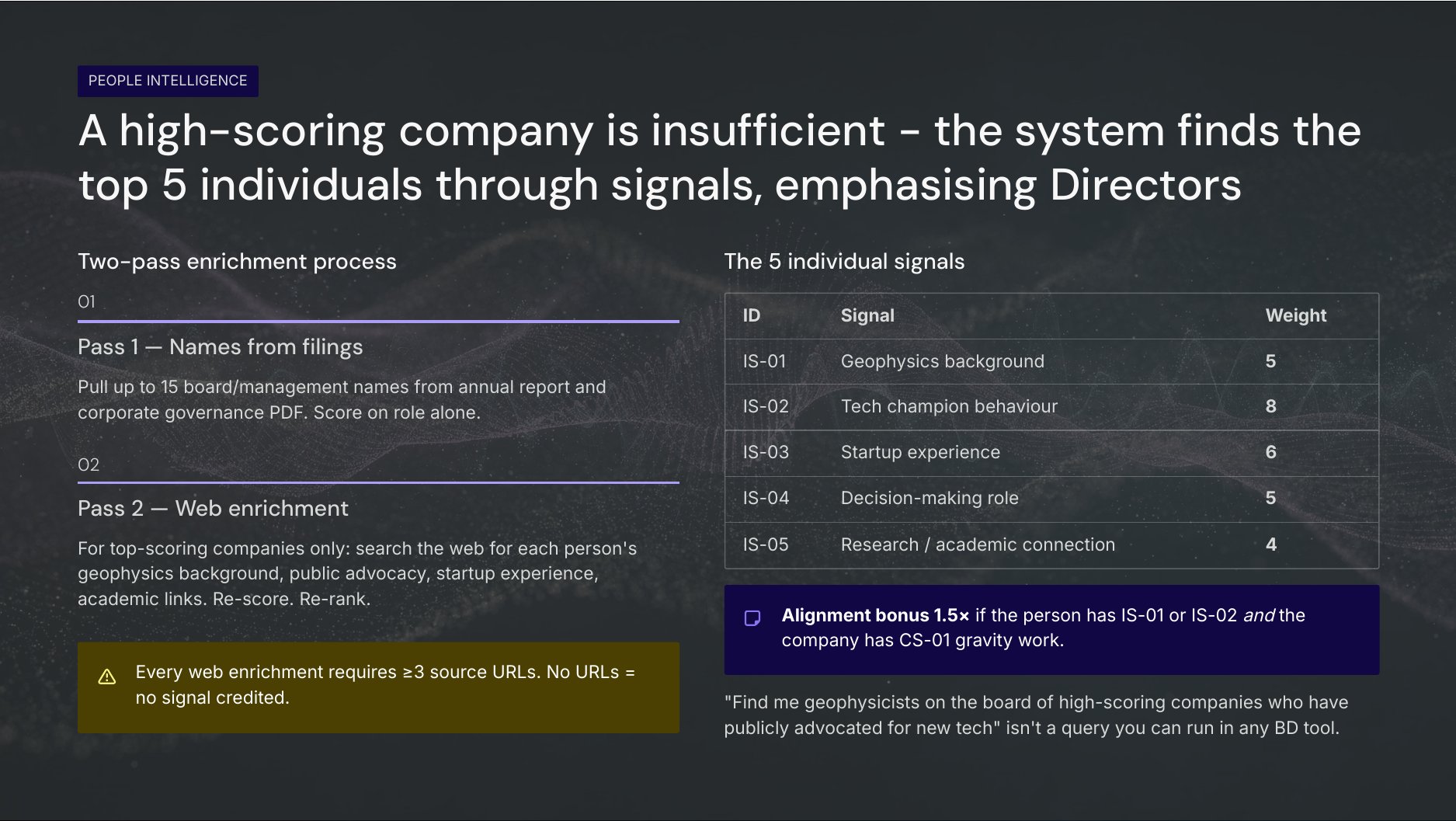 PEOPLE INTELLIGENCE

A high-scoring company is insufficient - the system finds the top 5 individuals through signals, emphasising Directors

Two-pass enrichment process

01

Pass 1 — Names from filings

Pull up to 15 board/management names from annual report and corporate governance PDF. Score on role alone.

02

Pass 2 — Web enrichment

For top-scoring companies only: search the web for each person's geophysics background, public advocacy, startup experience, academic links. Re-score. Re-rank.

Every web enrichment requires ≥3 source URLs. No URLs = no signal credited.

The 5 individual signals

| ID | Signal | Weight |
|---|---|---|
| IS-01 | Geophysics background | 5 |
| IS-02 | Tech champion behaviour | 8 |
| IS-03 | Startup experience | 6 |
| IS-04 | Decision-making role | 5 |
| IS-05 | Research / academic connection | 4 |

Alignment bonus 1.5× if the person has IS-01 or IS-02 and the company has CS-01 gravity work.

"Find me geophysicists on the board of high-scoring companies who have publicly advocated for new tech" isn't a query you can run in any BD tool.